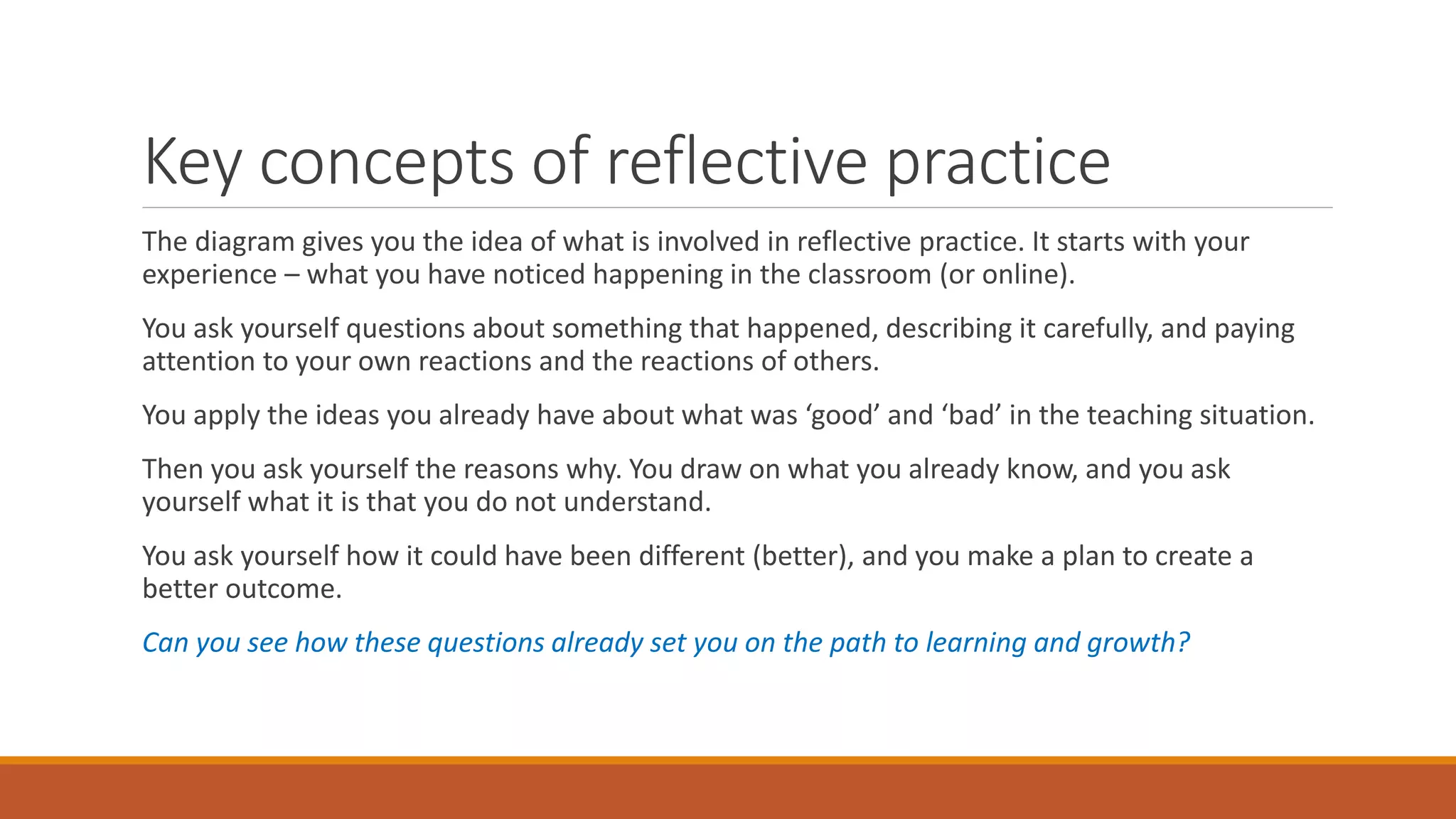 Key concepts of reflective practice

The diagram gives you the idea of what is involved in reflective practice. It starts with your experience – what you have noticed happening in the classroom (or online).

You ask yourself questions about something that happened, describing it carefully, and paying attention to your own reactions and the reactions of others.

You apply the ideas you already have about what was ‘good’ and ‘bad’ in the teaching situation.

Then you ask yourself the reasons why. You draw on what you already know, and you ask yourself what it is that you do not understand.

You ask yourself how it could have been different (better), and you make a plan to create a better outcome.

Can you see how these questions already set you on the path to learning and growth?